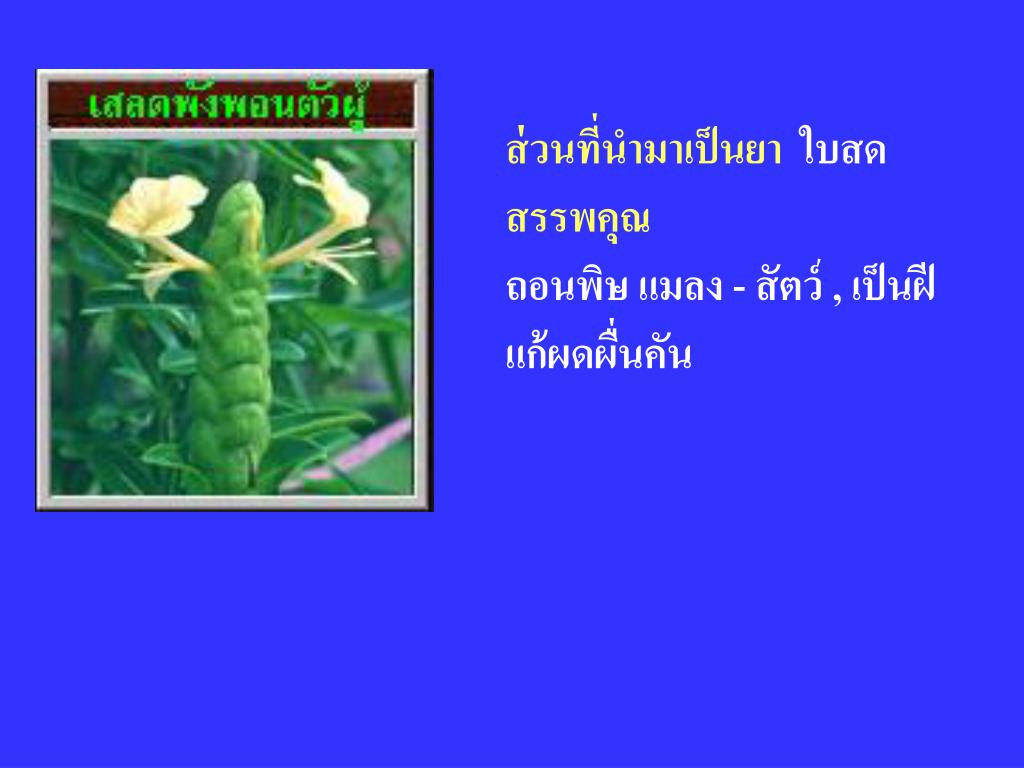 เสลดพังพอนตัวผู้

ส่วนที่นำมาเป็นยา ใบสด

สรรพคุณ

ถอนพิษ แมลง - สัตว์ , เป็นฝี แก้ผดผื่นคัน